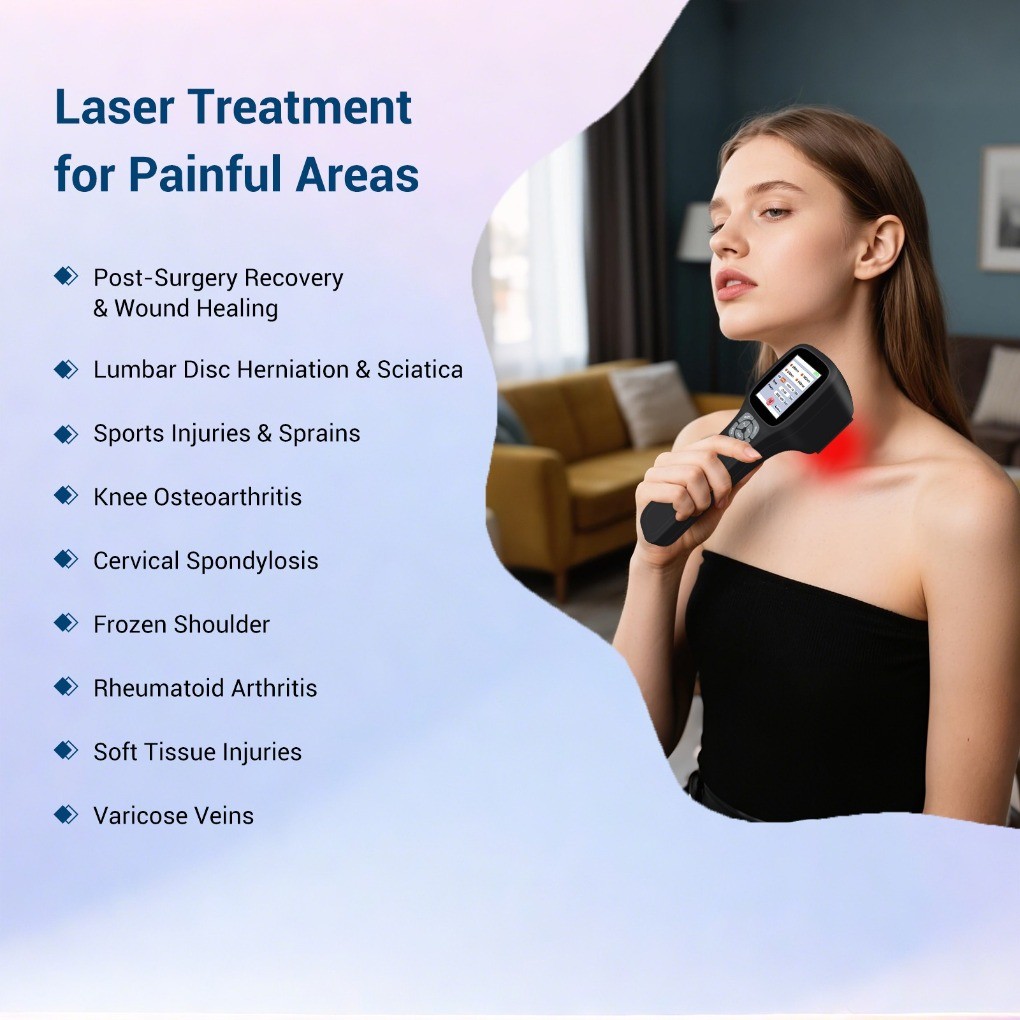 Laser Treatment for Painful Areas

Post-Surgery Recovery & Wound Healing

Lumbar Disc Herniation & Sciatica

Sports Injuries & Sprains

Knee Osteoarthritis

Cervical Spondylosis

Frozen Shoulder

Rheumatoid Arthritis

Soft Tissue Injuries

Varicose Veins